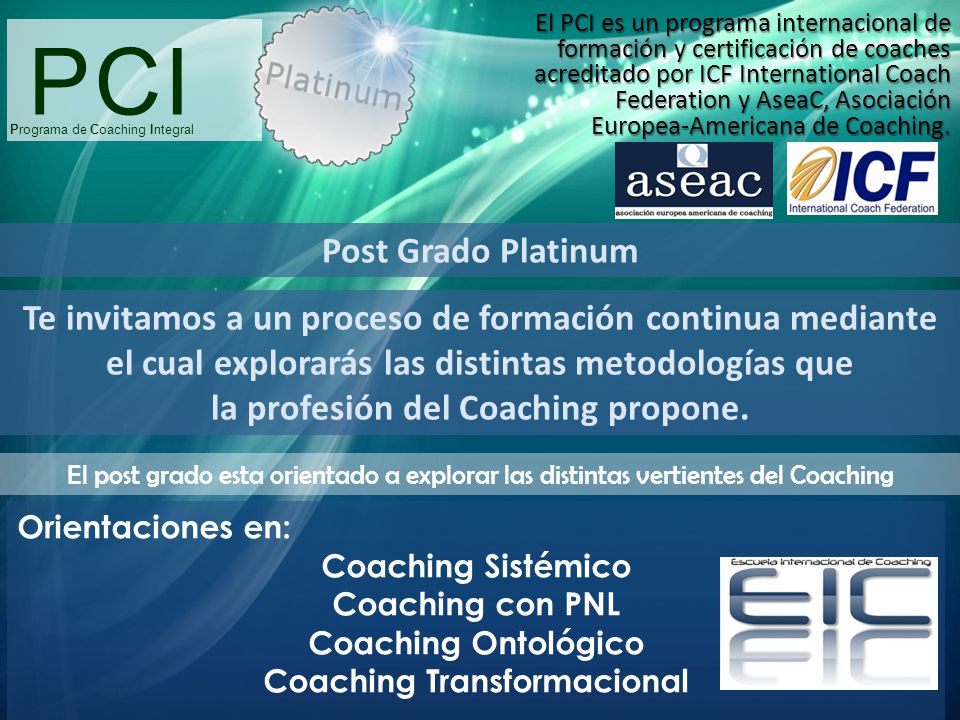 PCI
Programa de Coaching Integral

Platinum

El PCI es un programa internacional de formación y certificación de coaches acreditado por ICF International Coach Federation y AseaC, Asociación Europea-Americana de Coaching.

aseac
asociación europea americana de coaching

ICF
International Coach Federation

Post Grado Platinum

Te invitamos a un proceso de formación continua mediante el cual explorarás las distintas metodologías que la profesión del Coaching propone.

El post grado esta orientado a explorar las distintas vertientes del Coaching

Orientaciones en:

Coaching Sistémico
Coaching con PNL
Coaching Ontológico
Coaching Transformacional

Escuela Internacional de Coaching
EIC